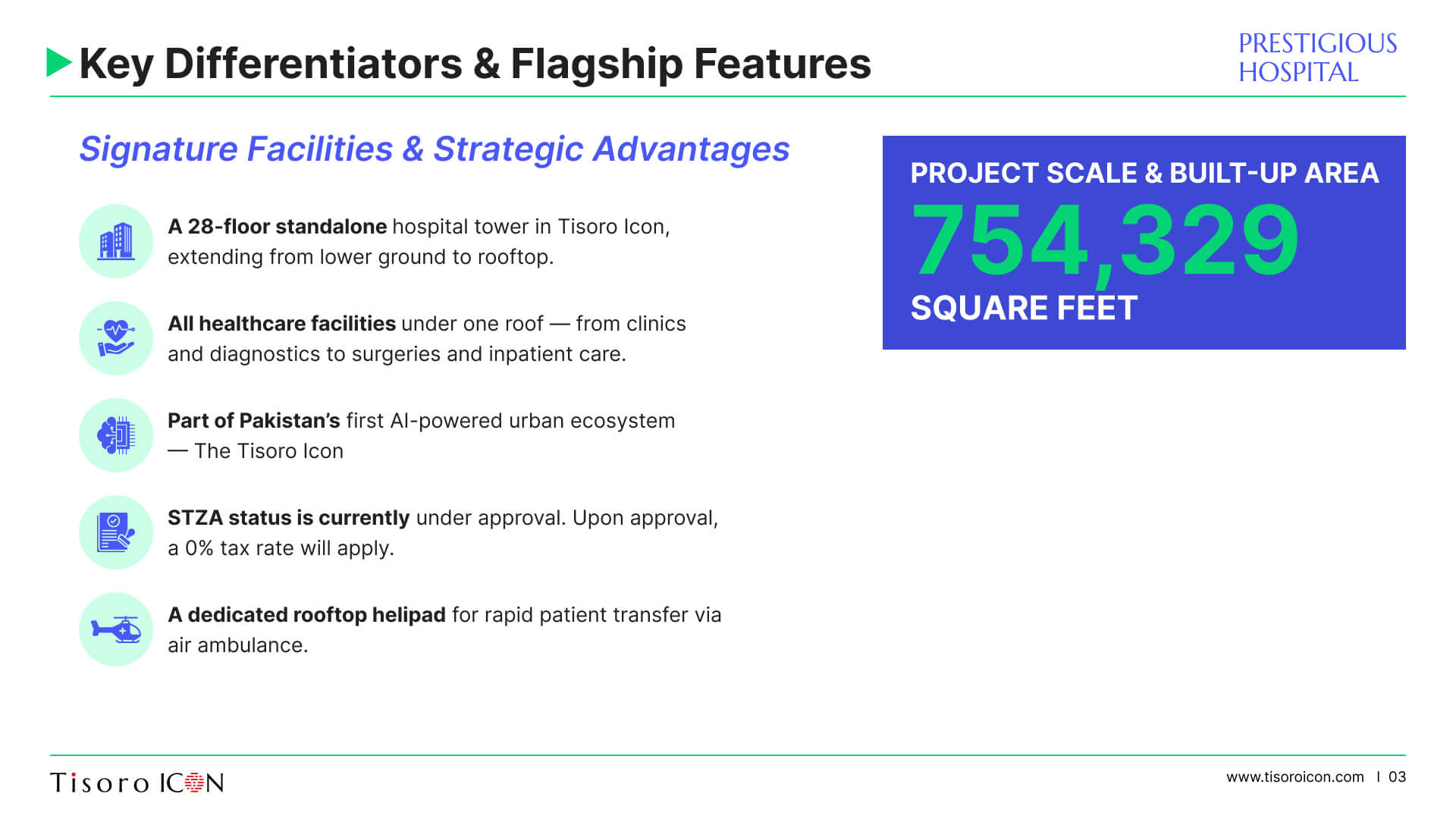 Key Differentiators & Flagship Features

PRESTIGIOUS HOSPITAL

Signature Facilities & Strategic Advantages

A 28-floor standalone hospital tower in Tisoro Icon, extending from lower ground to rooftop.

All healthcare facilities under one roof — from clinics and diagnostics to surgeries and inpatient care.

Part of Pakistan's first AI-powered urban ecosystem — The Tisoro Icon

STZA status is currently under approval. Upon approval, a 0% tax rate will apply.

A dedicated rooftop helipad for rapid patient transfer via air ambulance.

PROJECT SCALE & BUILT-UP AREA
754,329
SQUARE FEET

Tisoro ICON

www.tisoroicon.com | 03